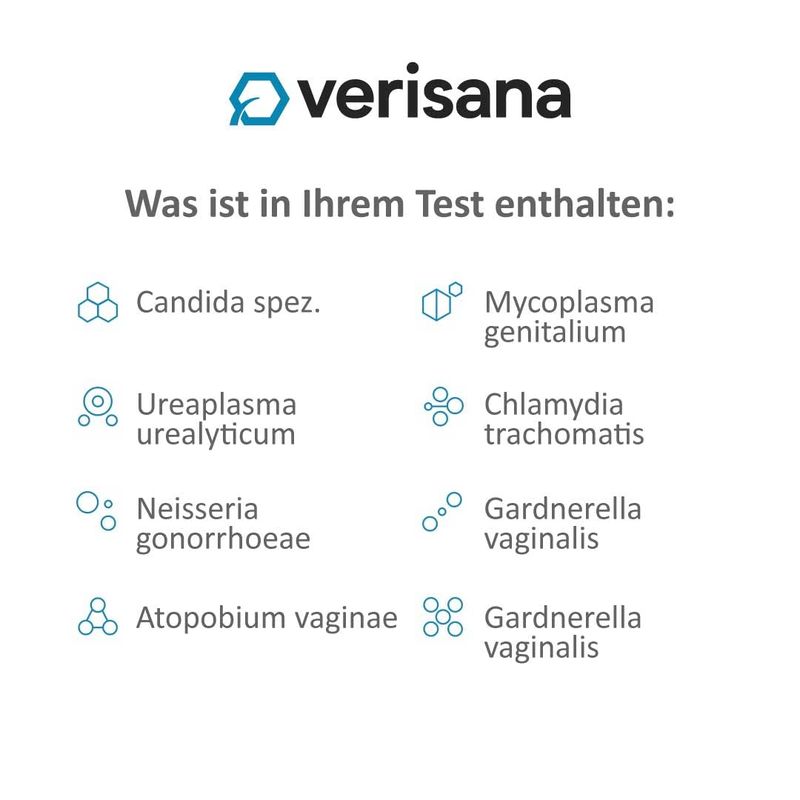 verisana

Was ist in Ihrem Test enthalten:

Candida spez.

Ureaplasma urealyticum

Neisseria gonorrhoeae

Atopobium vaginae

Mycoplasma genitalium

Chlamydia trachomatis

Gardnerella vaginalis

Gardnerella vaginalis